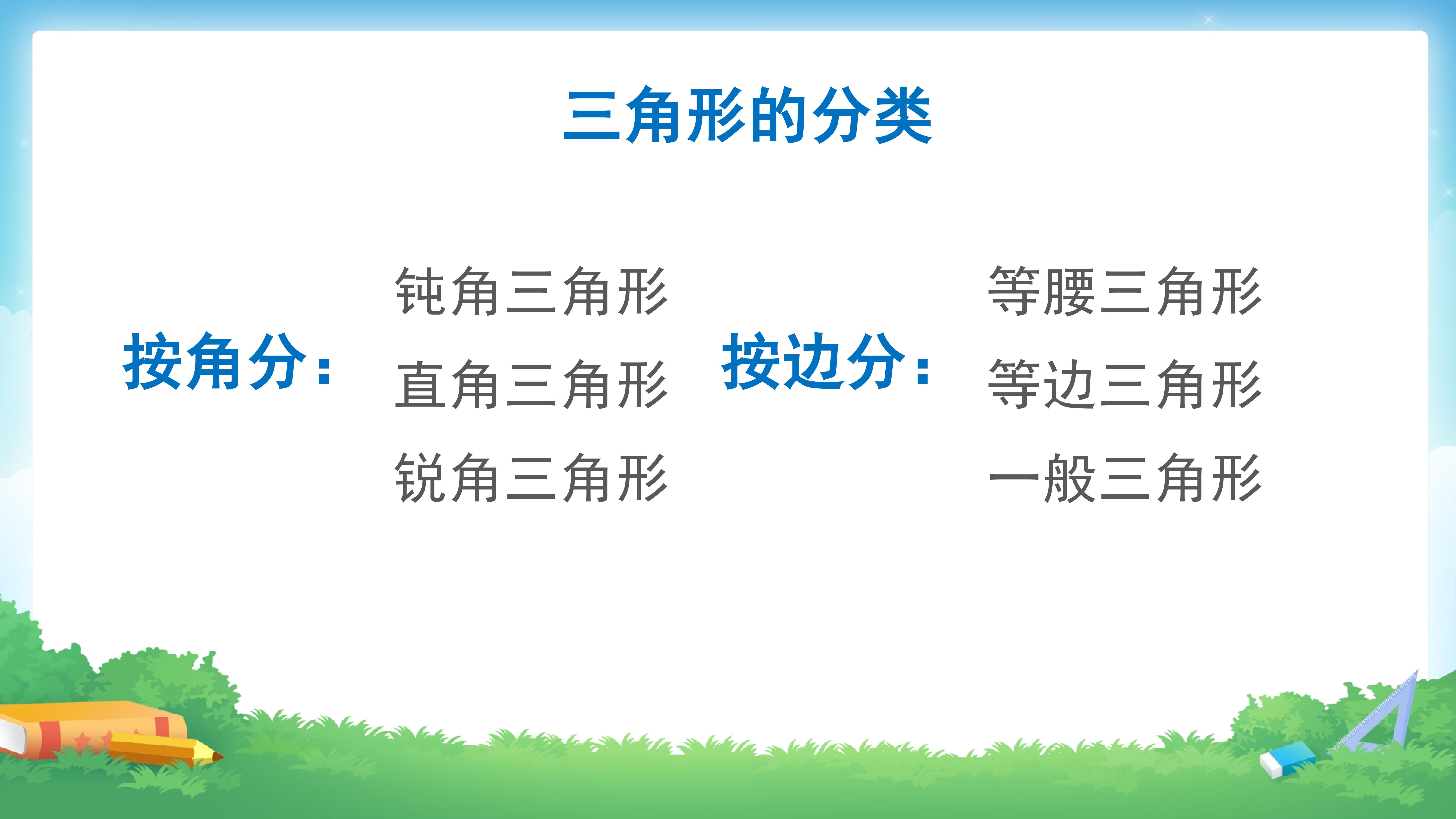 三角形的分类

按角分：

钝角三角形

直角三角形

锐角三角形

按边分：

等腰三角形

等边三角形

一般三角形